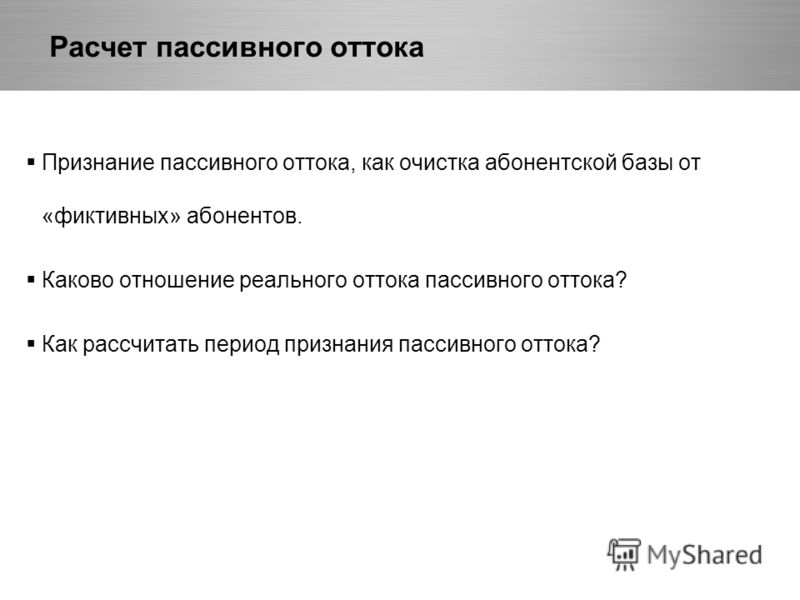 Расчет пассивного оттока

▪ Признание пассивного оттока, как очистка абонентской базы от «фиктивных» абонентов.

▪ Каково отношение реального оттока пассивного оттока?

▪ Как рассчитать период признания пассивного оттока?

MyShared